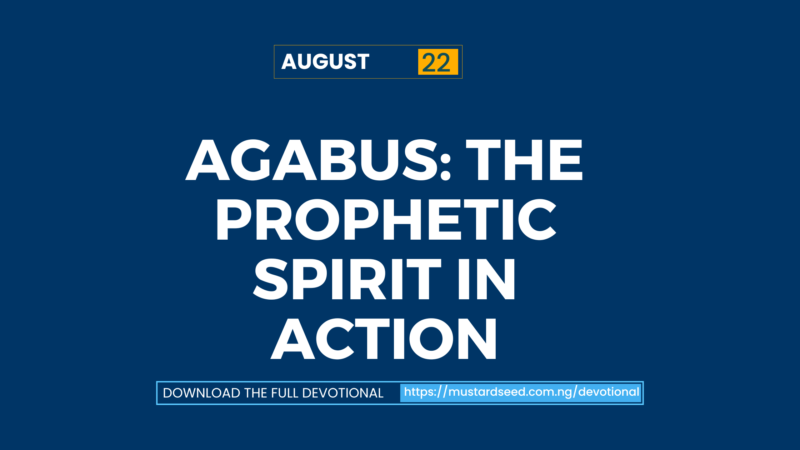 AUGUST 22

AGABUS: THE PROPHETIC SPIRIT IN ACTION

DOWNLOAD THE FULL DEVOTIONAL https://mustardseed.com.ng/devotional